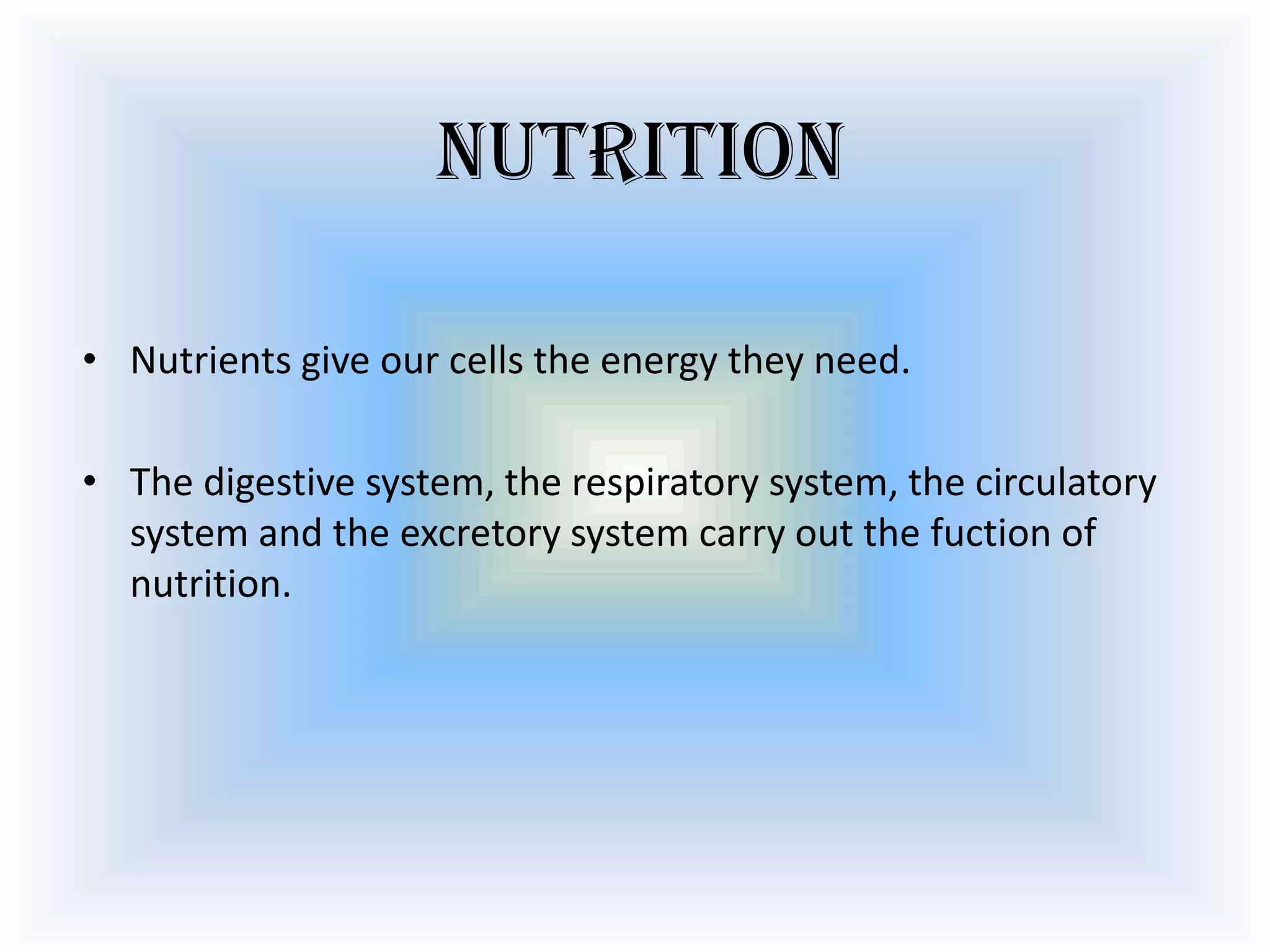 NUTRITION

• Nutrients give our cells the energy they need.

• The digestive system, the respiratory system, the circulatory system and the excretory system carry out the fuction of nutrition.